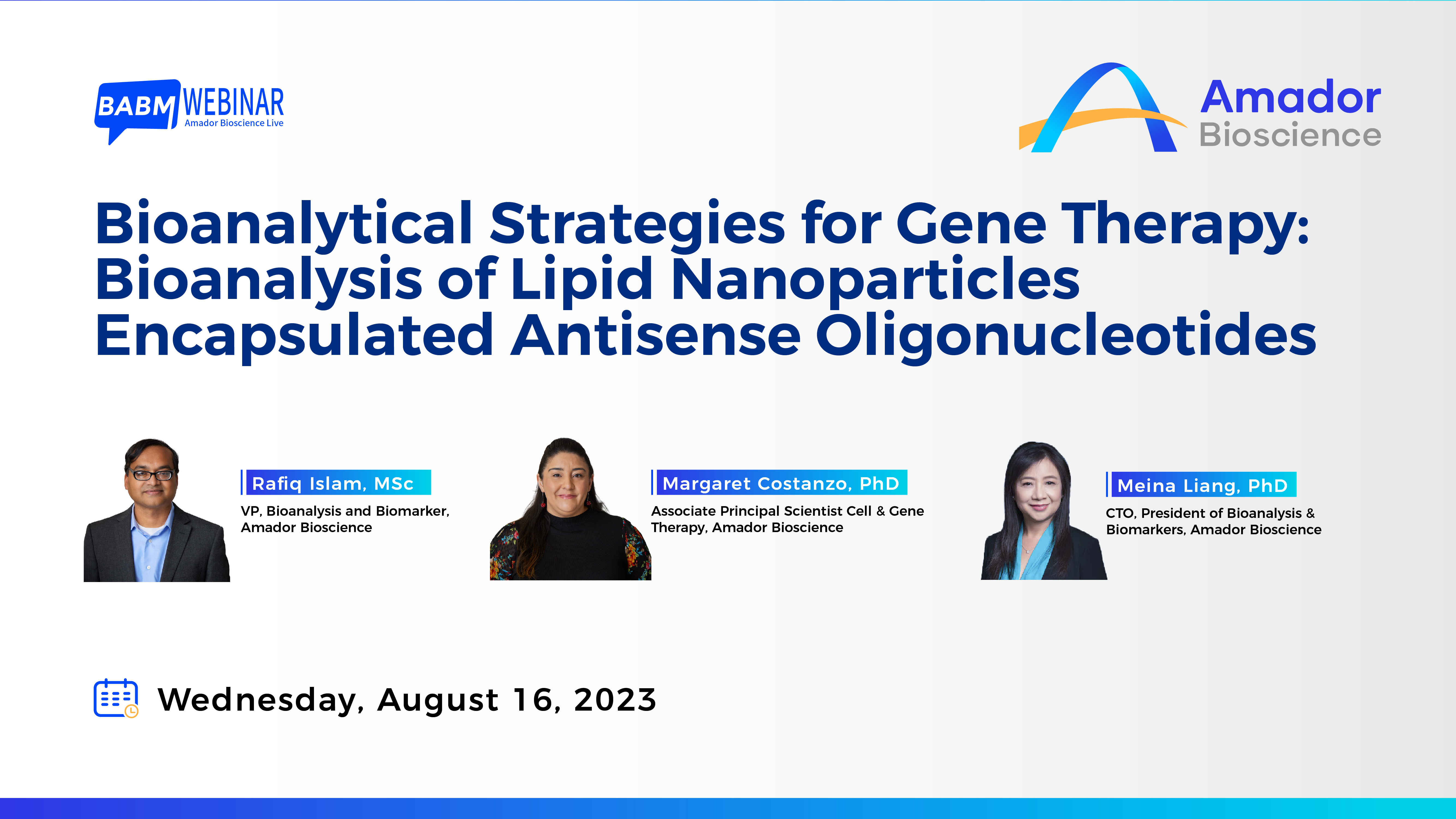 BABM WEBINAR
Amador Bioscience Live

Amador Bioscience

Bioanalytical Strategies for Gene Therapy: Bioanalysis of Lipid Nanoparticles Encapsulated Antisense Oligonucleotides

Rafiq Islam, MSc
VP, Bioanalysis and Biomarker, Amador Bioscience

Margaret Costanzo, PhD
Associate Principal Scientist Cell & Gene Therapy, Amador Bioscience

Meina Liang, PhD
CTO, President of Bioanalysis & Biomarkers, Amador Bioscience

Wednesday, August 16, 2023